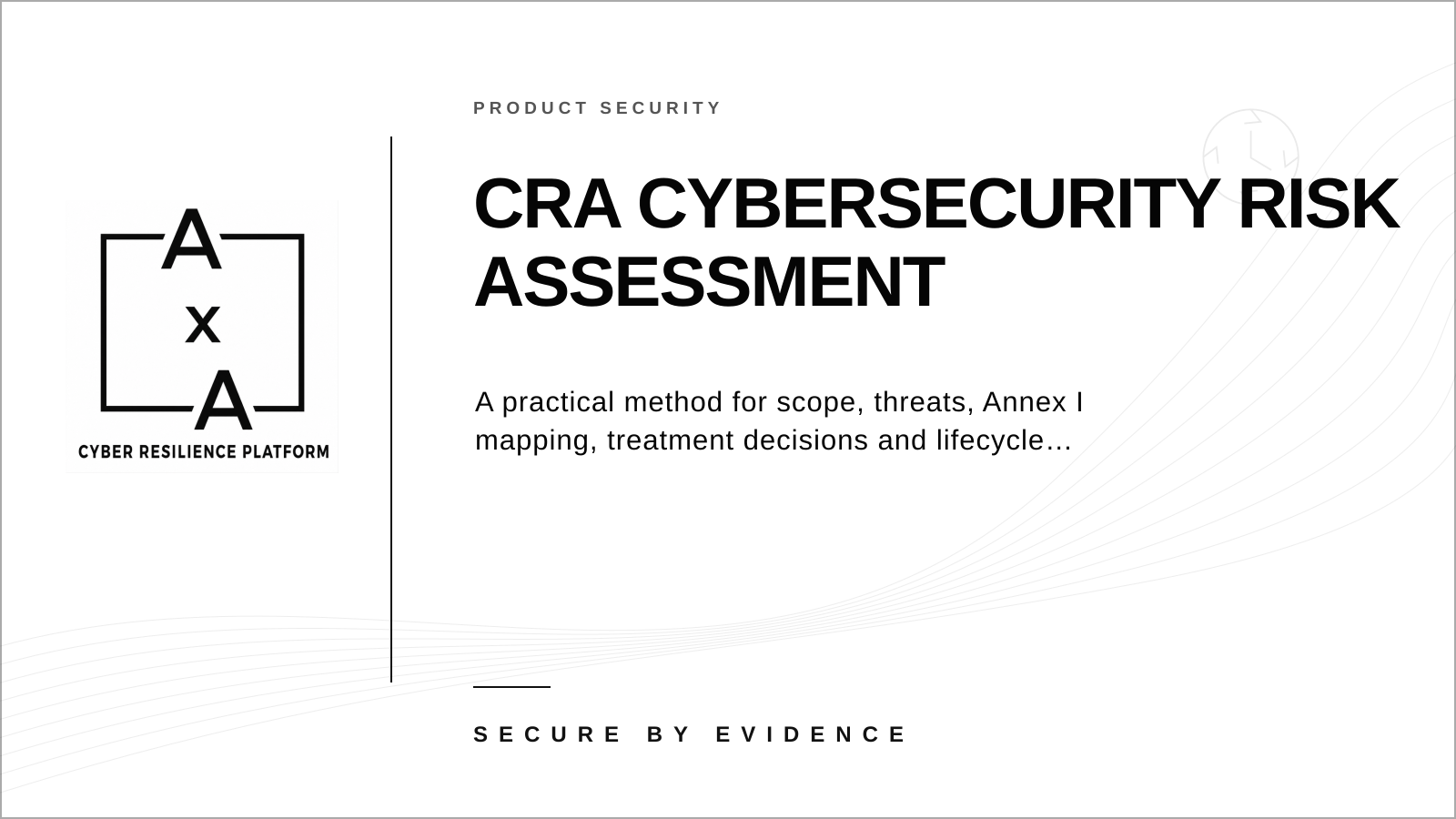 A
x
A
CYBER RESILIENCE PLATFORM

PRODUCT SECURITY

CRA CYBERSECURITY RISK ASSESSMENT

A practical method for scope, threats, Annex I mapping, treatment decisions and lifecycle…

SECURE BY EVIDENCE